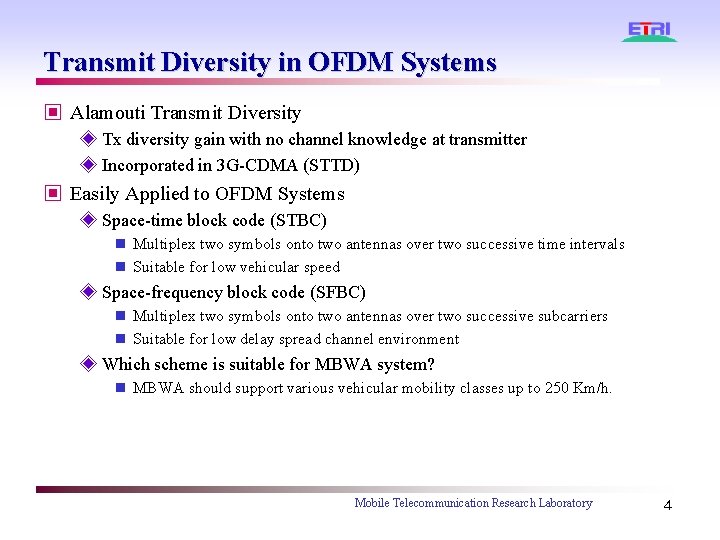 ETRI

Transmit Diversity in OFDM Systems

Alamouti Transmit Diversity

Tx diversity gain with no channel knowledge at transmitter

Incorporated in 3G-CDMA (STTD)

Easily Applied to OFDM Systems

Space-time block code (STBC)

Multiplex two symbols onto two antennas over two successive time intervals

Suitable for low vehicular speed

Space-frequency block code (SFBC)

Multiplex two symbols onto two antennas over two successive subcarriers

Suitable for low delay spread channel environment

Which scheme is suitable for MBWA system?

MBWA should support various vehicular mobility classes up to 250 Km/h.

Mobile Telecommunication Research Laboratory

4